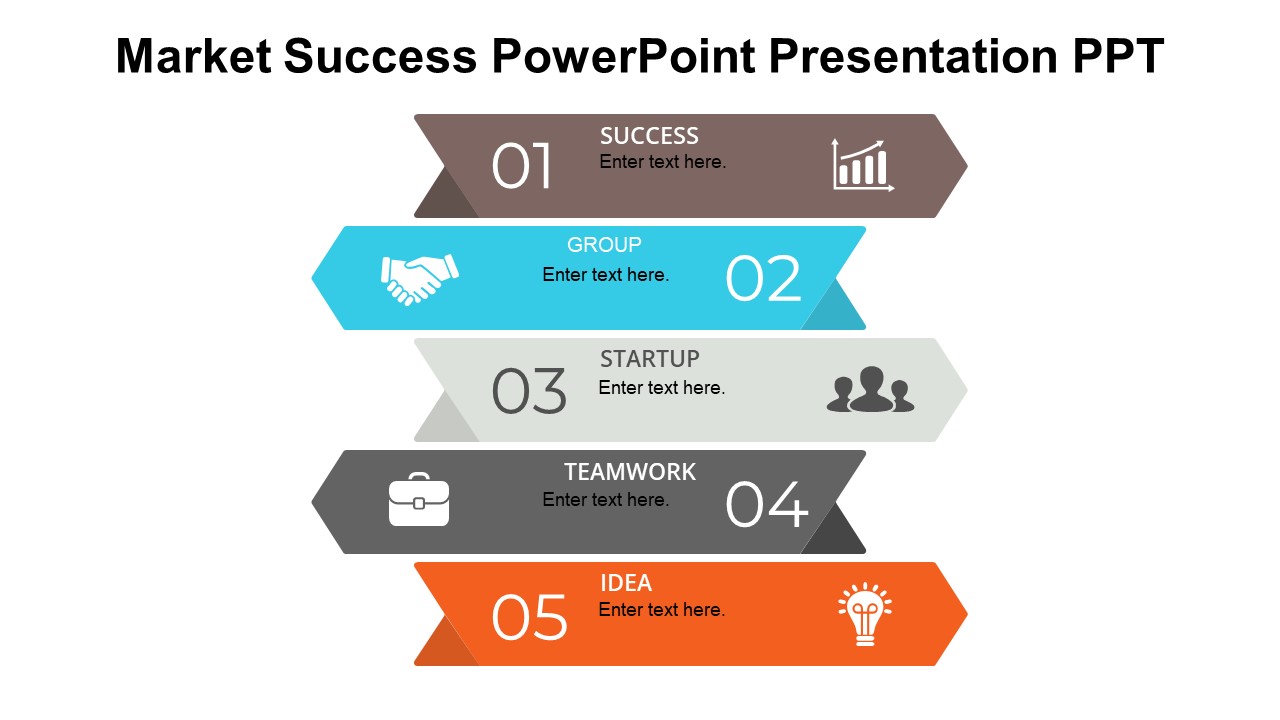 Market Success PowerPoint Presentation PPT

01
SUCCESS
Enter text here.

GROUP
Enter text here.
02

03
STARTUP
Enter text here.

TEAMWORK
Enter text here.
04

05
IDEA
Enter text here.